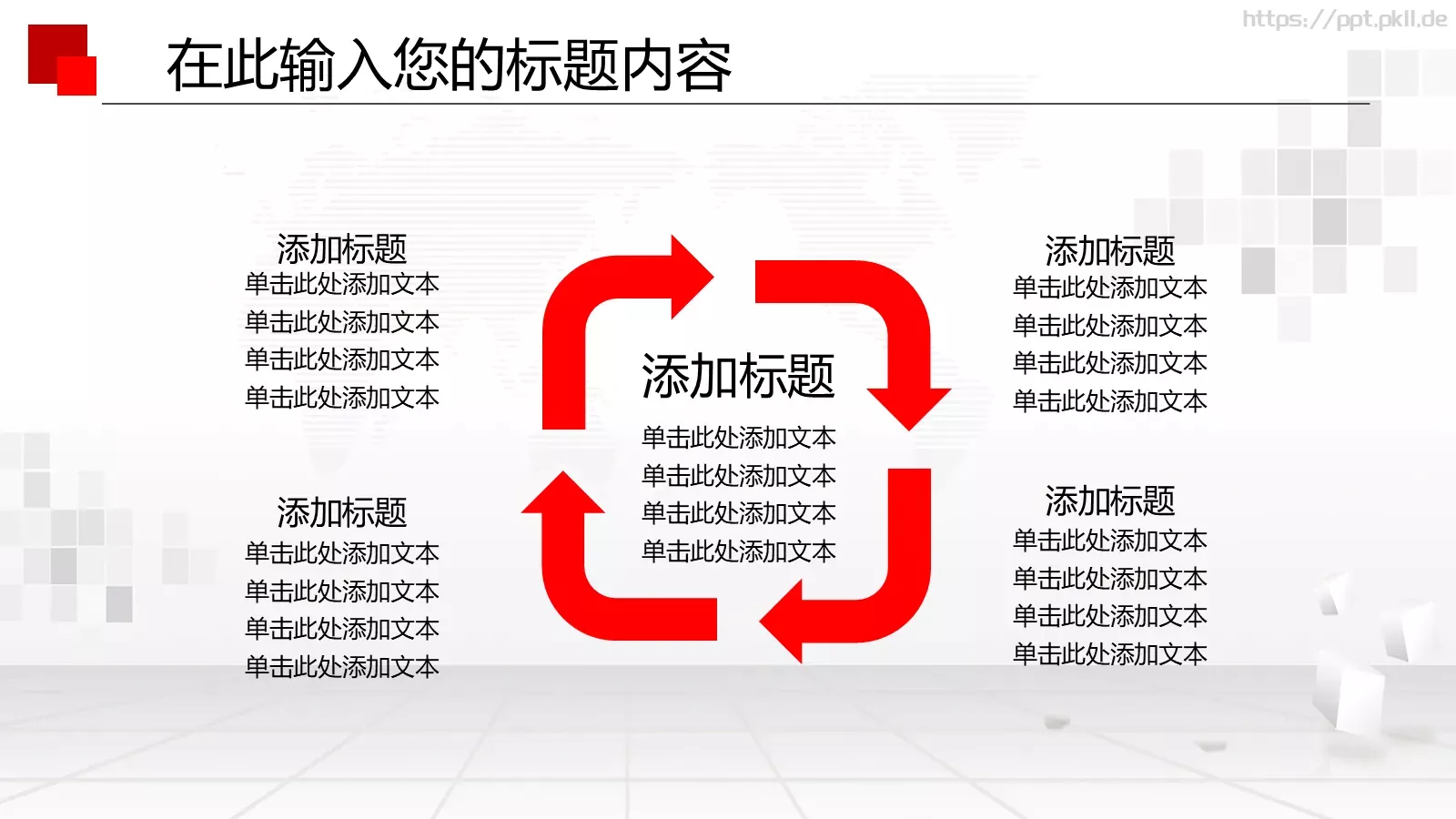 https://ppt.pkll.de

在此输入您的标题内容

添加标题
单击此处添加文本
单击此处添加文本
单击此处添加文本
单击此处添加文本

添加标题
单击此处添加文本
单击此处添加文本
单击此处添加文本
单击此处添加文本

添加标题
单击此处添加文本
单击此处添加文本
单击此处添加文本
单击此处添加文本

添加标题
单击此处添加文本
单击此处添加文本
单击此处添加文本
单击此处添加文本

添加标题
单击此处添加文本
单击此处添加文本
单击此处添加文本
单击此处添加文本